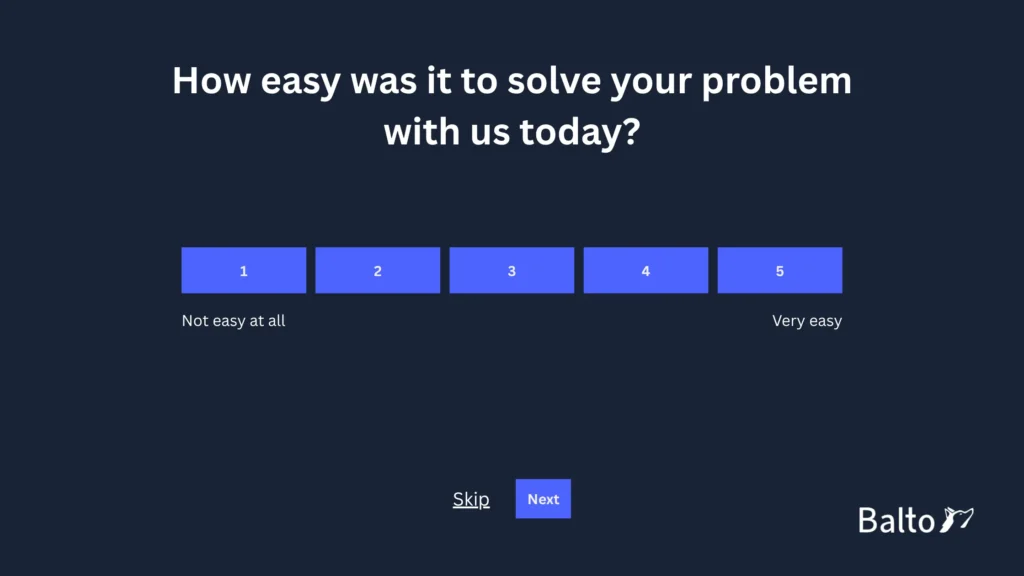 How easy was it to solve your problem with us today?

1 2 3 4 5

Not easy at all

Very easy

Skip Next

Balto